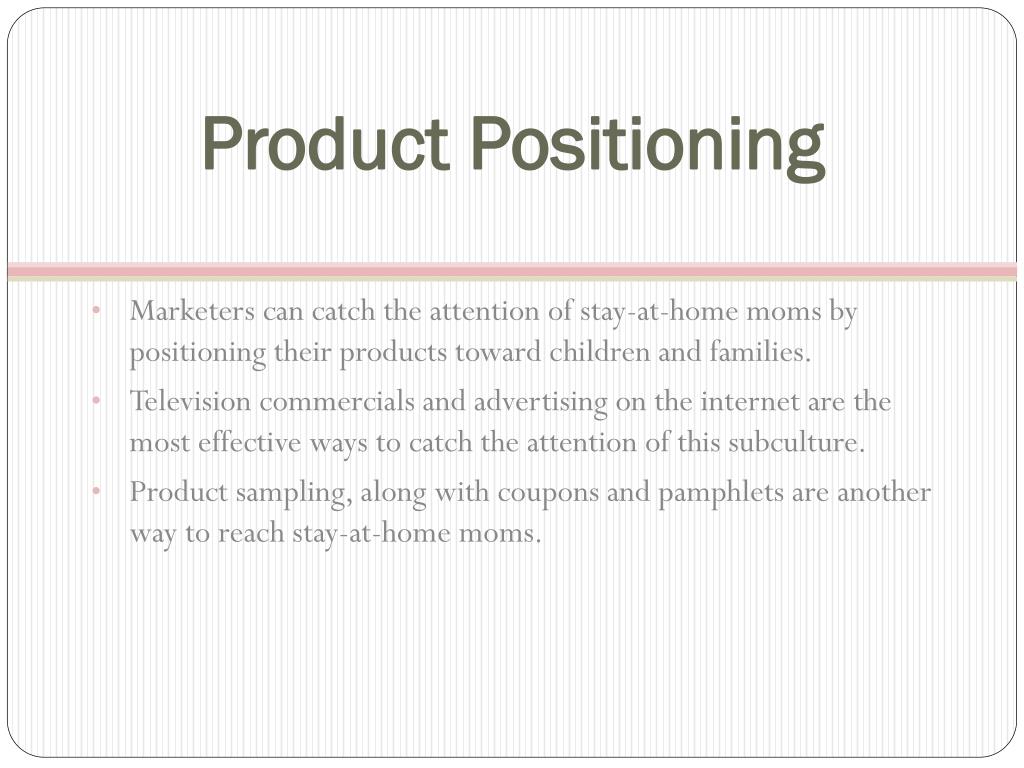 Product Positioning

• Marketers can catch the attention of stay-at-home moms by positioning their products toward children and families.
• Television commercials and advertising on the internet are the most effective ways to catch the attention of this subculture.
• Product sampling, along with coupons and pamphlets are another way to reach stay-at-home moms.